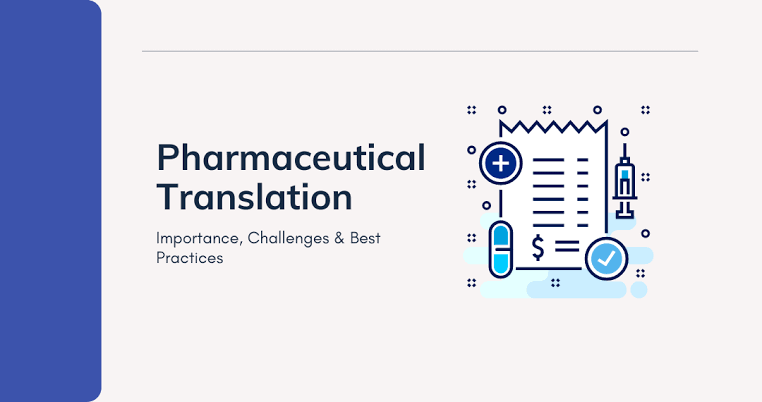 Pharmaceutical Translation

Importance, Challenges & Best Practices

$